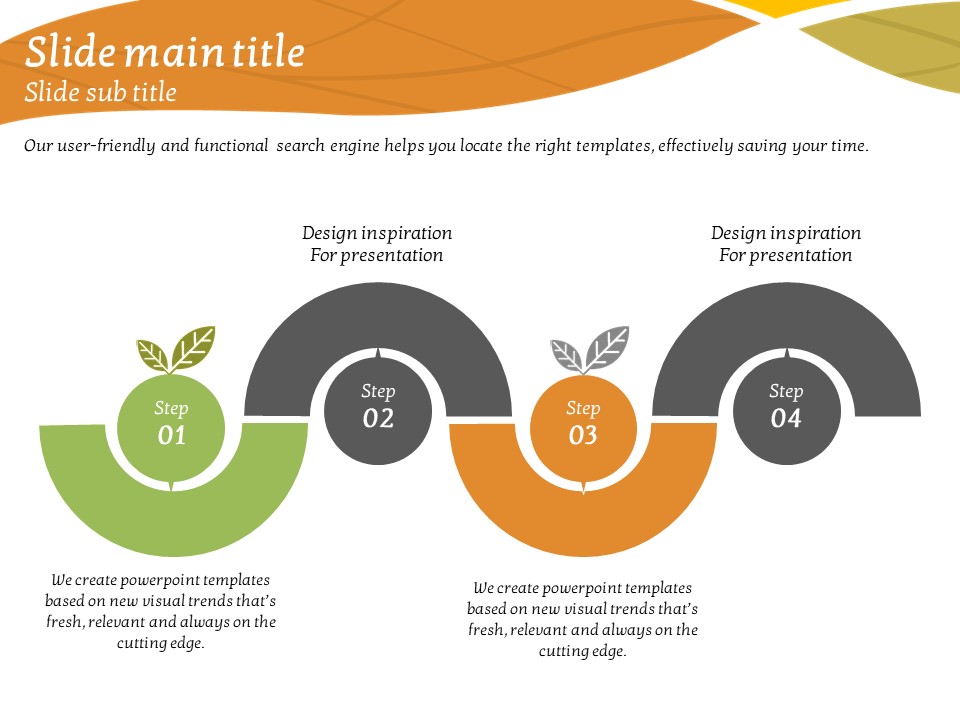 Slide main title
Slide sub title

Our user-friendly and functional search engine helps you locate the right templates, effectively saving your time.

Design inspiration
For presentation

Design inspiration
For presentation

Step
01

Step
02

Step
03

Step
04

We create powerpoint templates based on new visual trends that's fresh, relevant and always on the cutting edge.

We create powerpoint templates based on new visual trends that's fresh, relevant and always on the cutting edge.